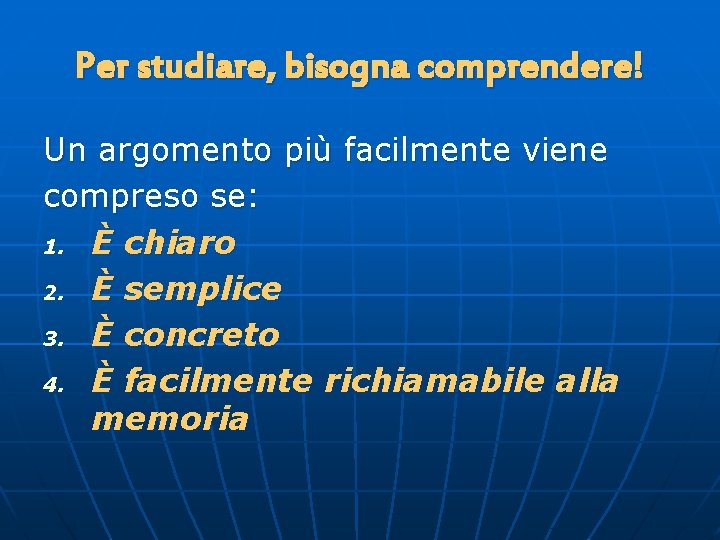 Per studiare, bisogna comprendere!

Un argomento più facilmente viene compreso se:

1. È chiaro
2. È semplice
3. È concreto
4. È facilmente richiamabile alla memoria